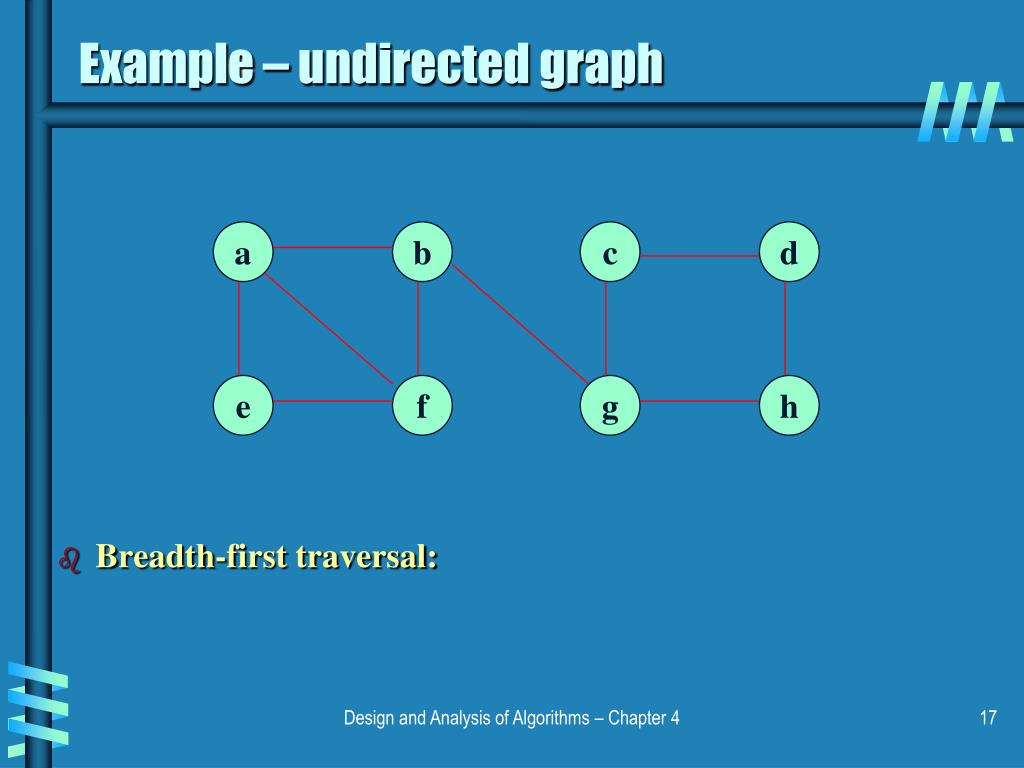 Example – undirected graph

a b c d
e f g h

Breadth-first traversal:

Design and Analysis of Algorithms – Chapter 4

17